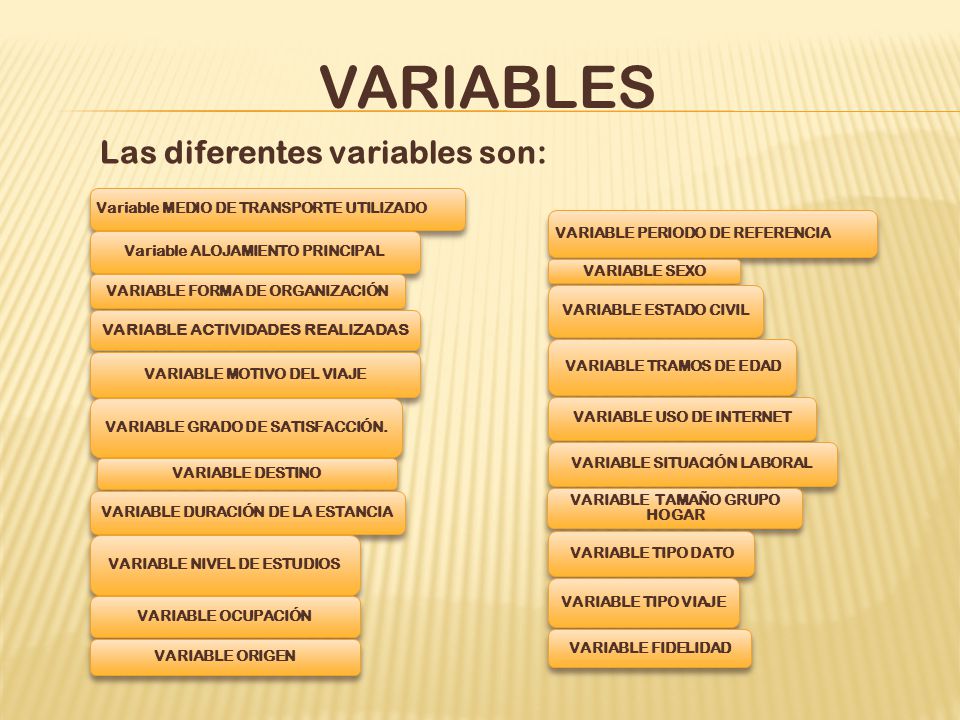 VARIABLES

Las diferentes variables son:

Variable MEDIO DE TRANSPORTE UTILIZADO

Variable ALOJAMIENTO PRINCIPAL

VARIABLE FORMA DE ORGANIZACIÓN

VARIABLE ACTIVIDADES REALIZADAS

VARIABLE MOTIVO DEL VIAJE

VARIABLE GRADO DE SATISFACCIÓN.

VARIABLE DESTINO

VARIABLE DURACIÓN DE LA ESTANCIA

VARIABLE NIVEL DE ESTUDIOS

VARIABLE OCUPACIÓN

VARIABLE ORIGEN

VARIABLE PERIODO DE REFERENCIA

VARIABLE SEXO

VARIABLE ESTADO CIVIL

VARIABLE TRAMOS DE EDAD

VARIABLE USO DE INTERNET

VARIABLE SITUACIÓN LABORAL

VARIABLE TAMAÑO GRUPO HOGAR

VARIABLE TIPO DATO

VARIABLE TIPO VIAJE

VARIABLE FIDELIDAD